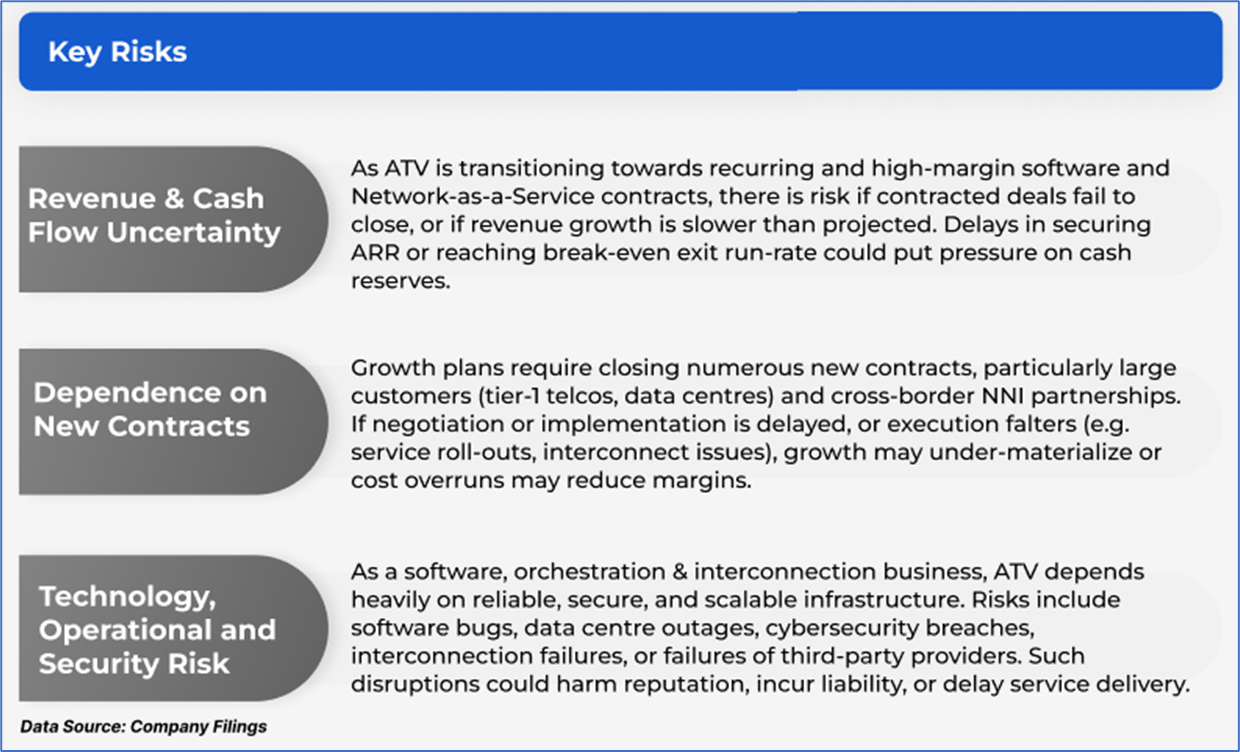 Key Risks

Revenue & Cash Flow Uncertainty

As ATV is transitioning towards recurring and high-margin software and Network-as-a-Service contracts, there is risk if contracted deals fail to close, or if revenue growth is slower than projected. Delays in securing ARR or reaching break-even exit run-rate could put pressure on cash reserves.

Dependence on New Contracts

Growth plans require closing numerous new contracts, particularly large customers (tier-1 telcos, data centres) and cross-border NNI partnerships. If negotiation or implementation is delayed, or execution falters (e.g. service roll-outs, interconnect issues), growth may under-materialize or cost overruns may reduce margins.

Technology, Operational and Security Risk

As a software, orchestration & interconnection business, ATV depends heavily on reliable, secure, and scalable infrastructure. Risks include software bugs, data centre outages, cybersecurity breaches, interconnection failures, or failures of third-party providers. Such disruptions could harm reputation, incur liability, or delay service delivery.

Data Source: Company Filings